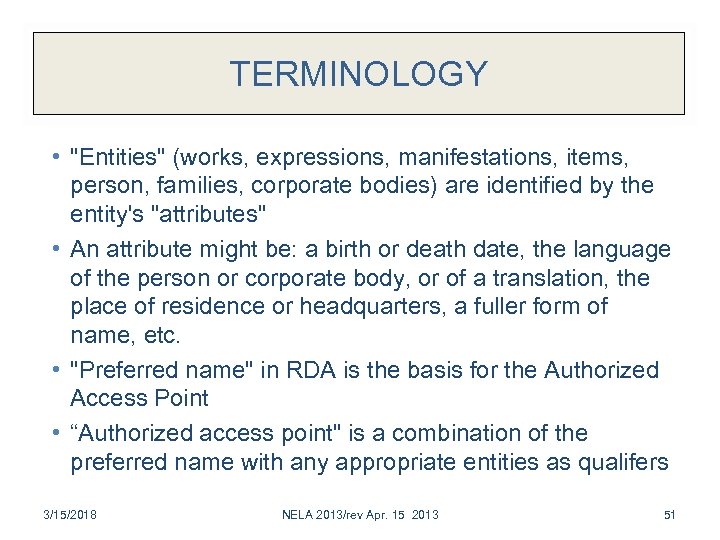 TERMINOLOGY

• "Entities" (works, expressions, manifestations, items, person, families, corporate bodies) are identified by the entity's "attributes"

• An attribute might be: a birth or death date, the language of the person or corporate body, or of a translation, the place of residence or headquarters, a fuller form of name, etc.

• "Preferred name" in RDA is the basis for the Authorized Access Point

• “Authorized access point" is a combination of the preferred name with any appropriate entities as qualifers

3/15/2018 NELA 2013/rev Apr. 15 2013 51